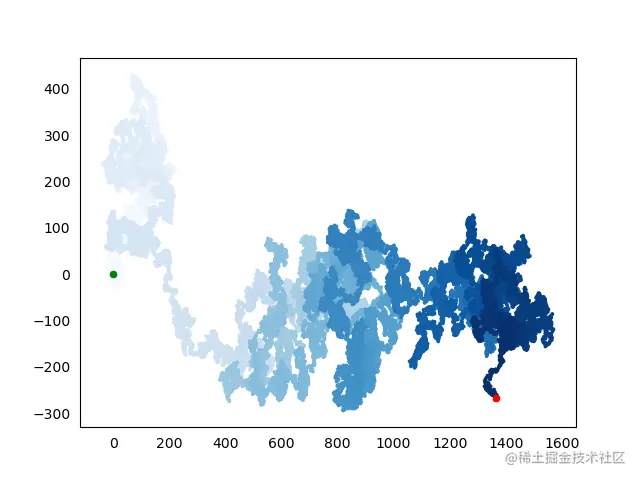 400
300
200
100
0
−100
−200
−300
0
200
400
600
800
1000
1200
1400
1600
@稀土掘金技术社区